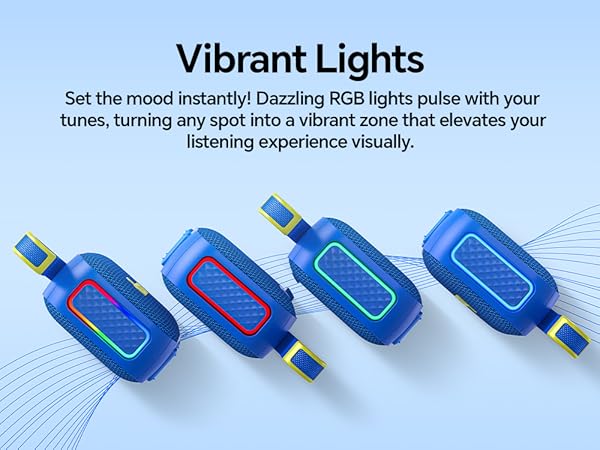 Vibrant Lights

Set the mood instantly! Dazzling RGB lights pulse with your tunes, turning any spot into a vibrant zone that elevates your listening experience visually.